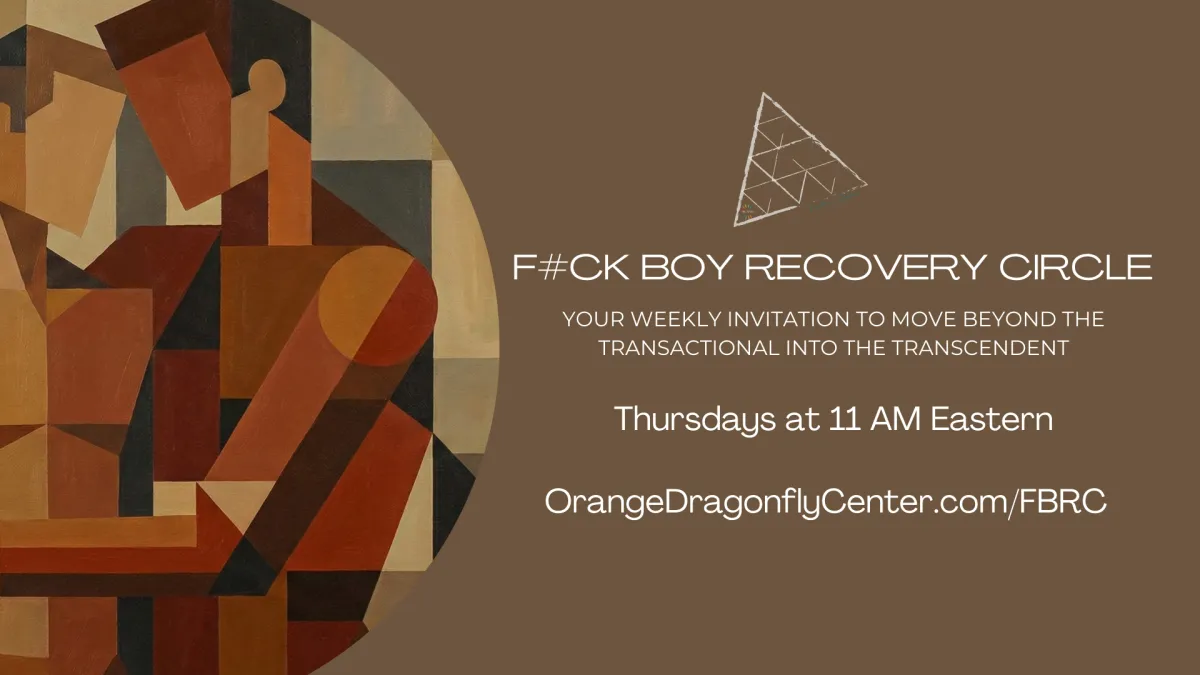 F#CK BOY RECOVERY CIRCLE

YOUR WEEKLY INVITATION TO MOVE BEYOND THE TRANSACTIONAL INTO THE TRANSCENDENT

Thursdays at 11 AM Eastern

OrangeDragonflyCenter.com/FBRC